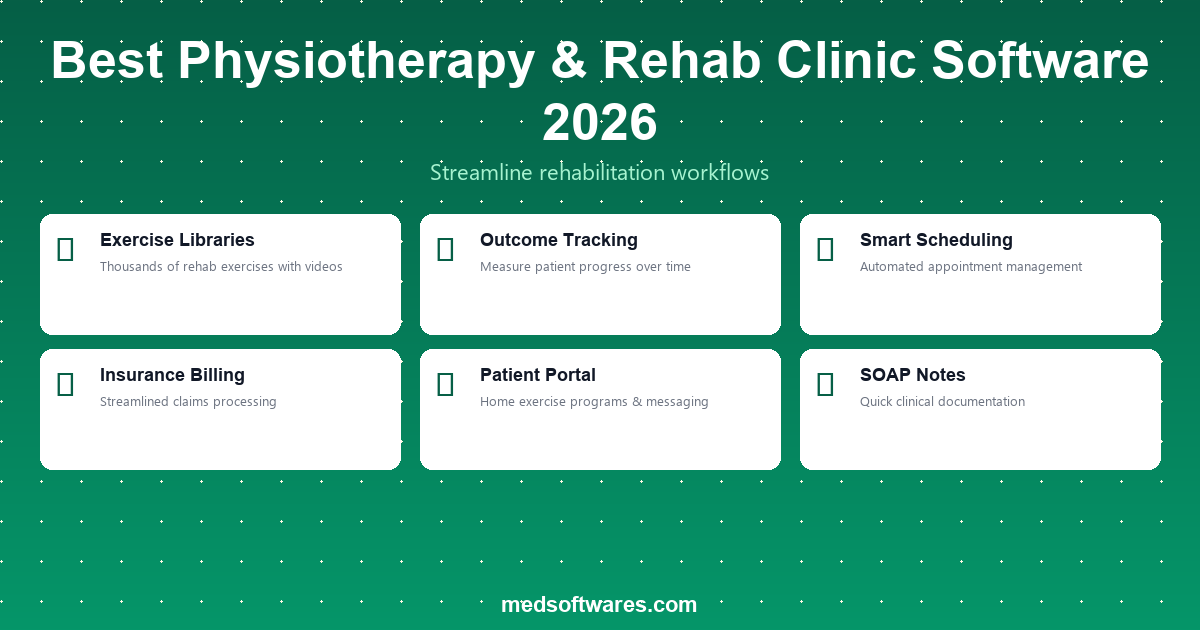 Best Physiotherapy & Rehab Clinic Software 2026

Streamline rehabilitation workflows

Exercise Libraries
Thousands of rehab exercises with videos

Outcome Tracking
Measure patient progress over time

Smart Scheduling
Automated appointment management

Insurance Billing
Streamlined claims processing

Patient Portal
Home exercise programs & messaging

SOAP Notes
Quick clinical documentation

medsoftwares.com